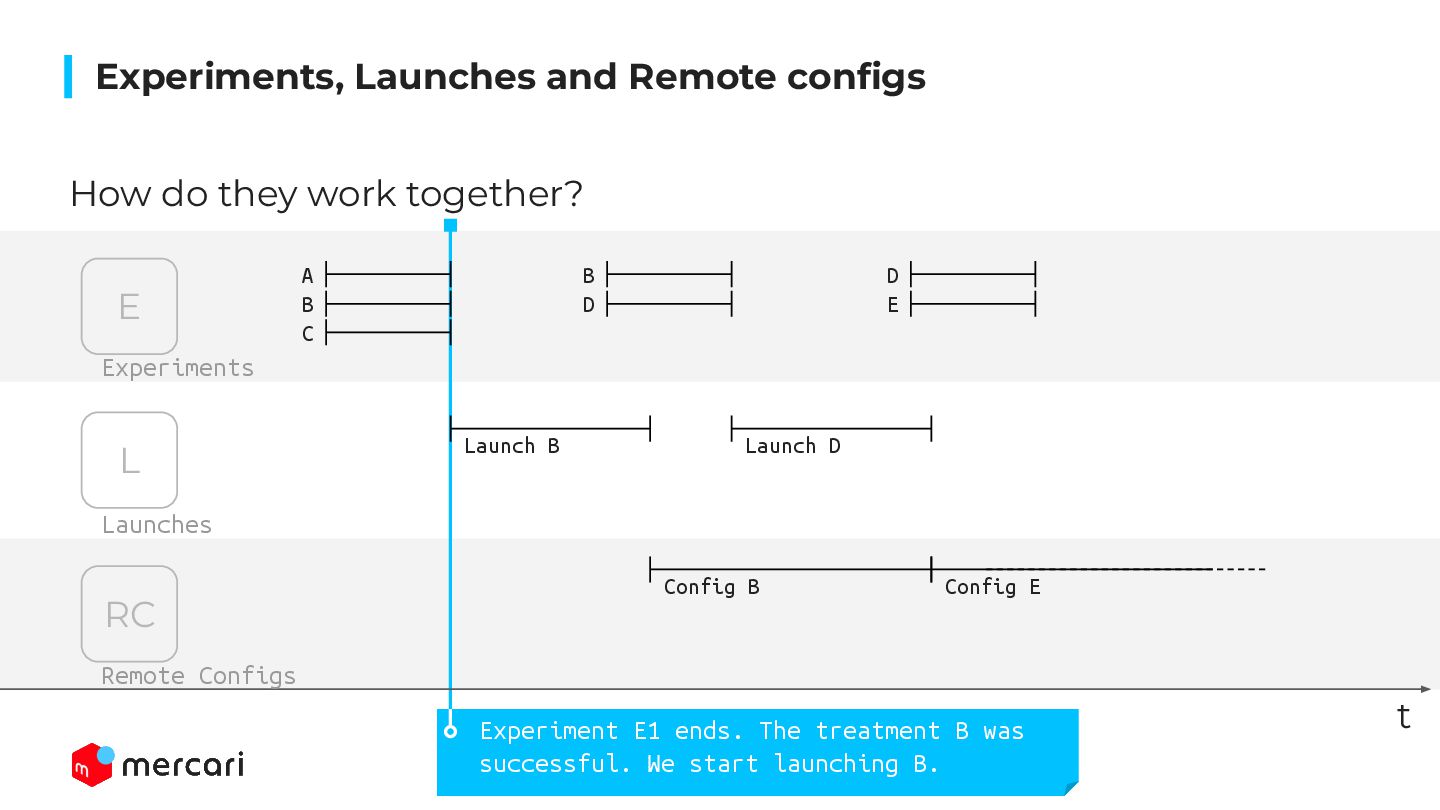 Experiments, Launches and Remote configs

How do they work together?

E
Experiments

A
B
C

B
D

D
E

L
Launches

Launch B

Launch D

RC
Remote Configs

Config B

Config E

t

Experiment E1 ends. The treatment B was successful. We start launching B.

mercari